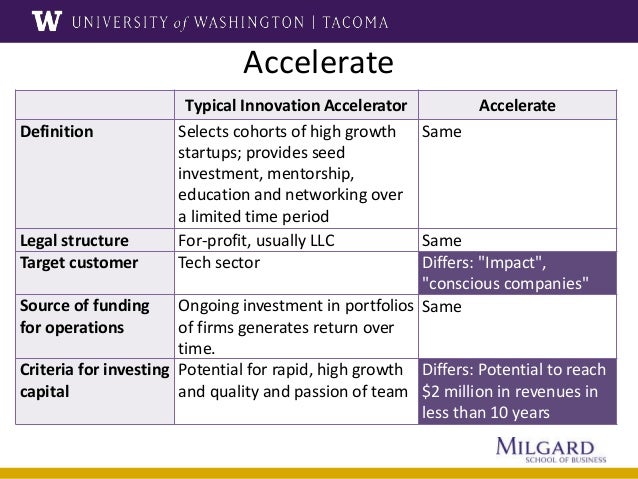 W UNIVERSITY of WASHINGTON | TACOMA

Accelerate

| | Typical Innovation Accelerator | Accelerate |
|---|---|---|
| Definition | Selects cohorts of high growth startups; provides seed investment, mentorship, education and networking over a limited time period | Same |
| Legal structure | For-profit, usually LLC | Same |
| Target customer | Tech sector | Differs: "Impact", "conscious companies" |
| Source of funding for operations | Ongoing investment in portfolios of firms generates return over time. | Same |
| Criteria for investing capital | Potential for rapid, high growth and quality and passion of team | Differs: Potential to reach \$2 million in revenues in less than 10 years |

MILGARD
SCHOOL OF BUSINESS